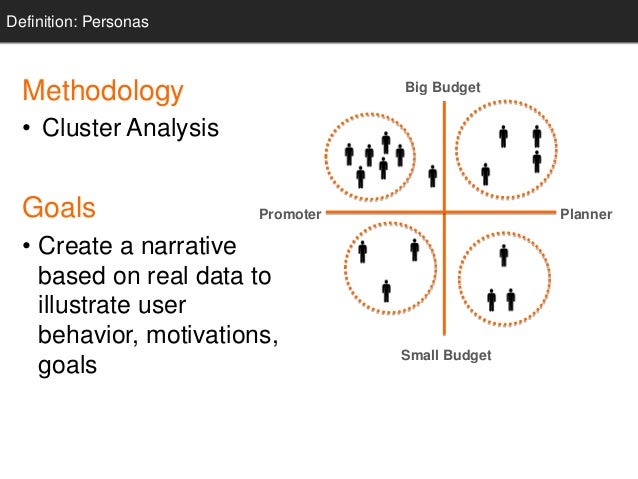 Definition: Personas

Methodology

• Cluster Analysis

Goals

• Create a narrative based on real data to illustrate user behavior, motivations, goals

Big Budget

Promoter

Planner

Small Budget